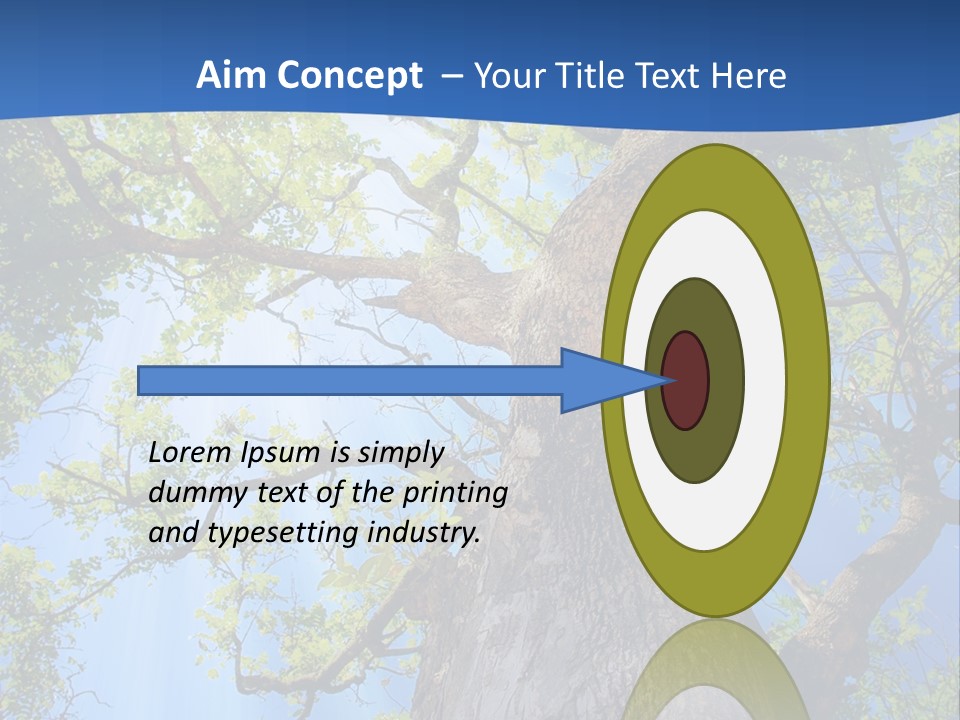 Aim Concept – Your Title Text Here

Lorem Ipsum is simply dummy text of the printing and typesetting industry.